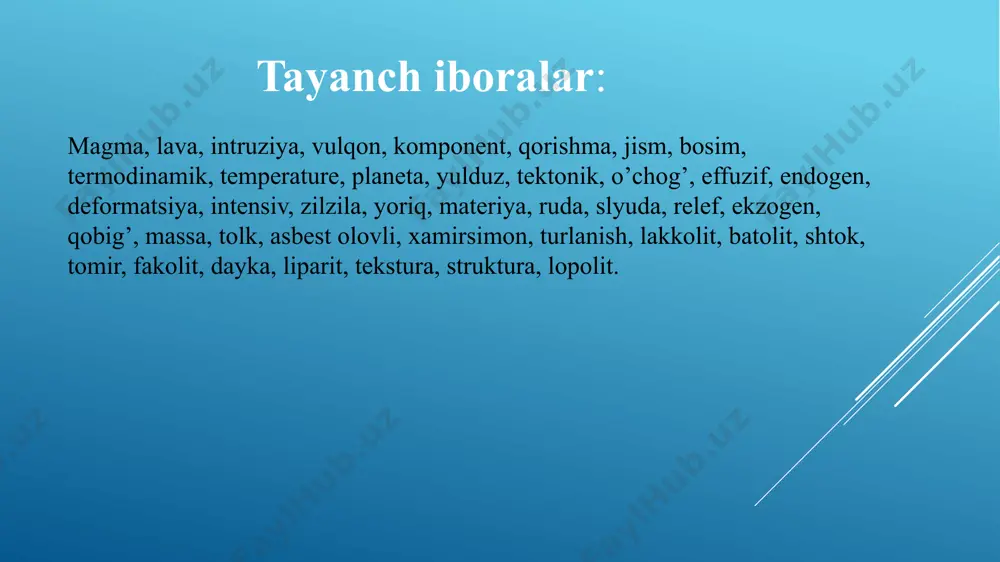 Tayanch iboralar:

Magma, lava, intruziya, vulqon, komponent, qorishma, jism, bosim, termodinamik, temperature, planeta, yulduz, tektonik, o’chog’, effuzif, endogen, deformatsiya, intensiv, zilzila, yoriq, materiya, ruda, slyuda, relef, ekzogen, qobig’, massa, tolk, asbest olovli, xamirsimon, turlanish, lakkolit, batolit, shtok, tomir, fakolit, dayka, liparit, tekstura, struktura, lopolit.